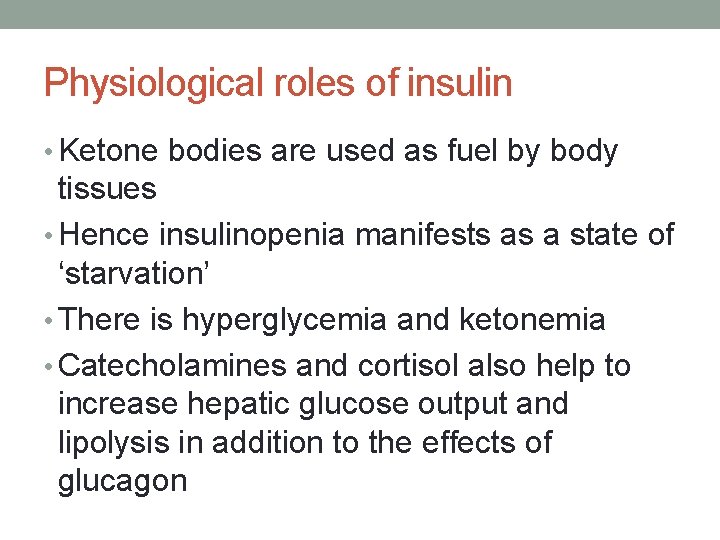 Physiological roles of insulin

• Ketone bodies are used as fuel by body tissues

• Hence insulinopenia manifests as a state of ‘starvation’

• There is hyperglycemia and ketonemia

• Catecholamines and cortisol also help to increase hepatic glucose output and lipolysis in addition to the effects of glucagon